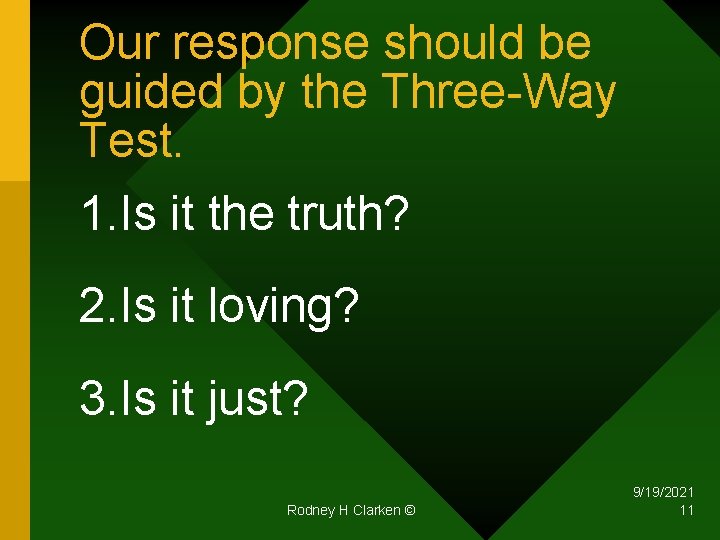 Our response should be guided by the Three-Way Test.

1.Is it the truth?

2.Is it loving?

3.Is it just?

Rodney H Clarken ©

9/19/2021
11